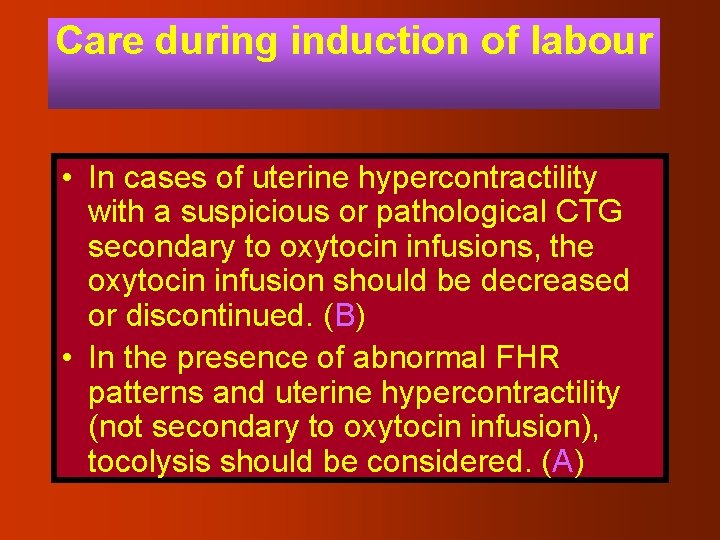 Care during induction of labour

• In cases of uterine hypercontractility with a suspicious or pathological CTG secondary to oxytocin infusions, the oxytocin infusion should be decreased or discontinued. (B)

• In the presence of abnormal FHR patterns and uterine hypercontractility (not secondary to oxytocin infusion), tocolysis should be considered. (A)